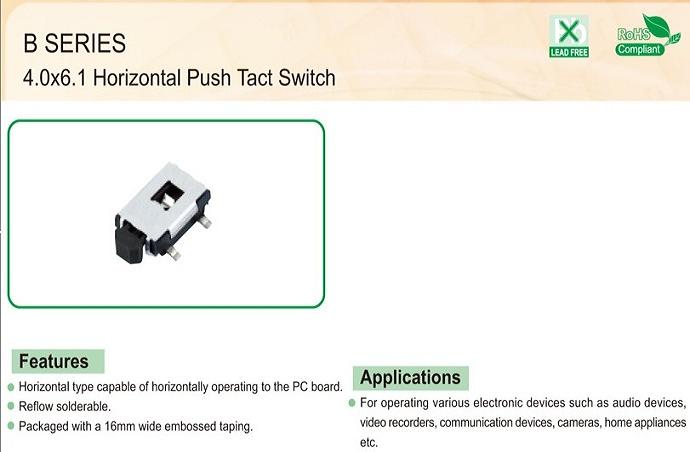 B SERIES
4.0x6.1 Horizontal Push Tact Switch

LEAD FREE

RoHS Compliant

Features

Horizontal type capable of horizontally operating to the PC board.

Reflow solderable.

Packaged with a 16mm wide embossed taping.

Applications

For operating various electronic devices such as audio devices, video recorders, communication devices, cameras, home appliances etc.